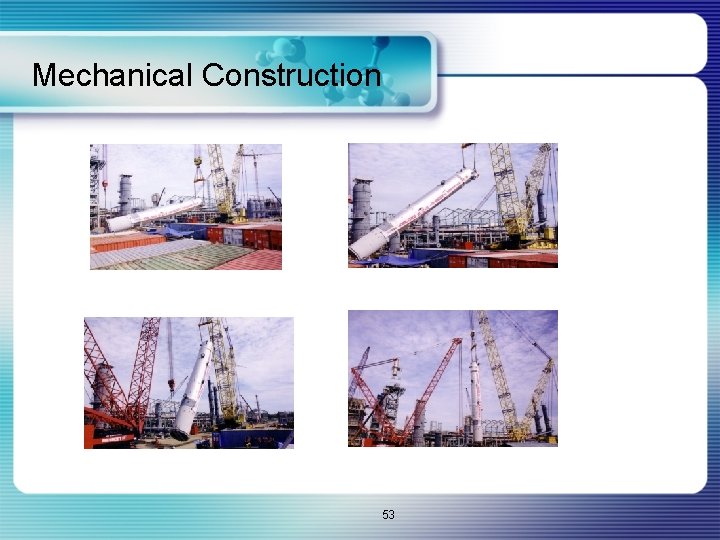 Mechanical Construction

53